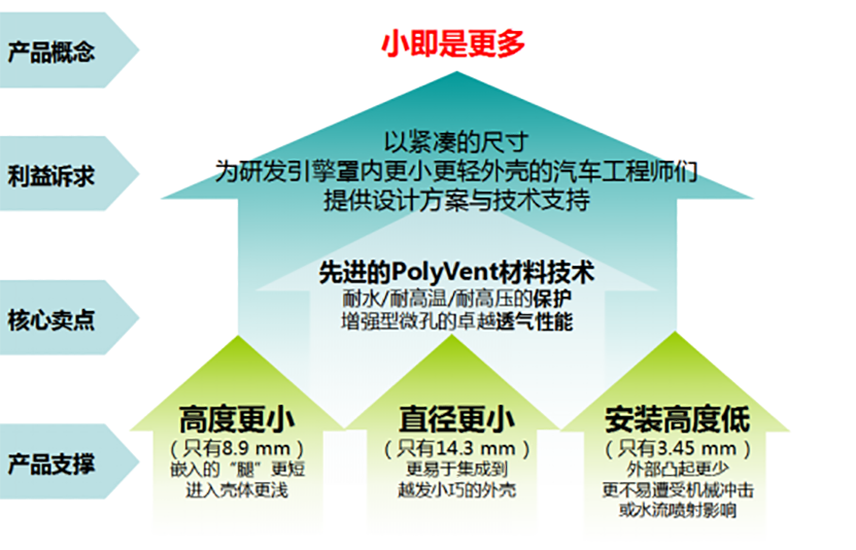 产品概念

小即是更多

利益诉求

以紧凑的尺寸
为研发引擎罩内更小更轻外壳的汽车工程师们
提供设计方案与技术支持

核心卖点

先进的PolyVent材料技术
耐水/耐高温/耐高压的保护
增强型微孔的卓越透气性能

产品支撑

高度更小
（只有8.9 mm）
嵌入的“腿”更短
进入壳体更浅

直径更小
（只有14.3 mm）
更易于集成到
越发小巧的外壳

安装高度低
（只有3.45 mm）
外部凸起更少
更不易遭受机械冲击
或水流喷射影响